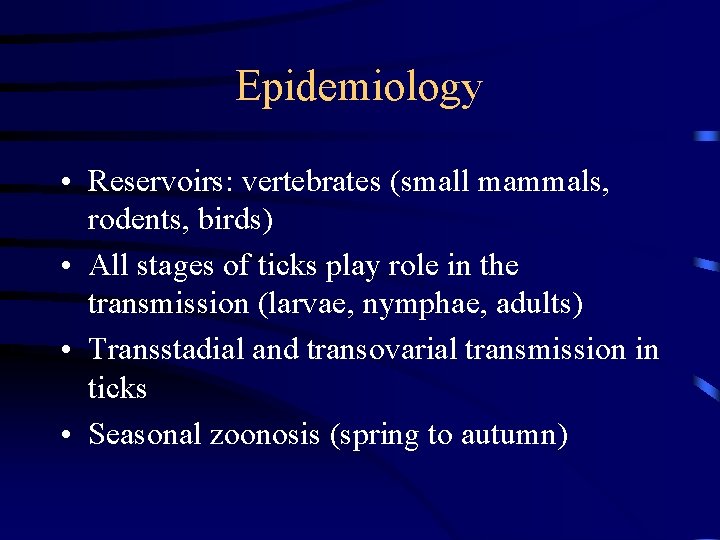 Epidemiology

• Reservoirs: vertebrates (small mammals, rodents, birds)
• All stages of ticks play role in the transmission (larvae, nymphae, adults)
• Transstadial and transovarial transmission in ticks
• Seasonal zoonosis (spring to autumn)